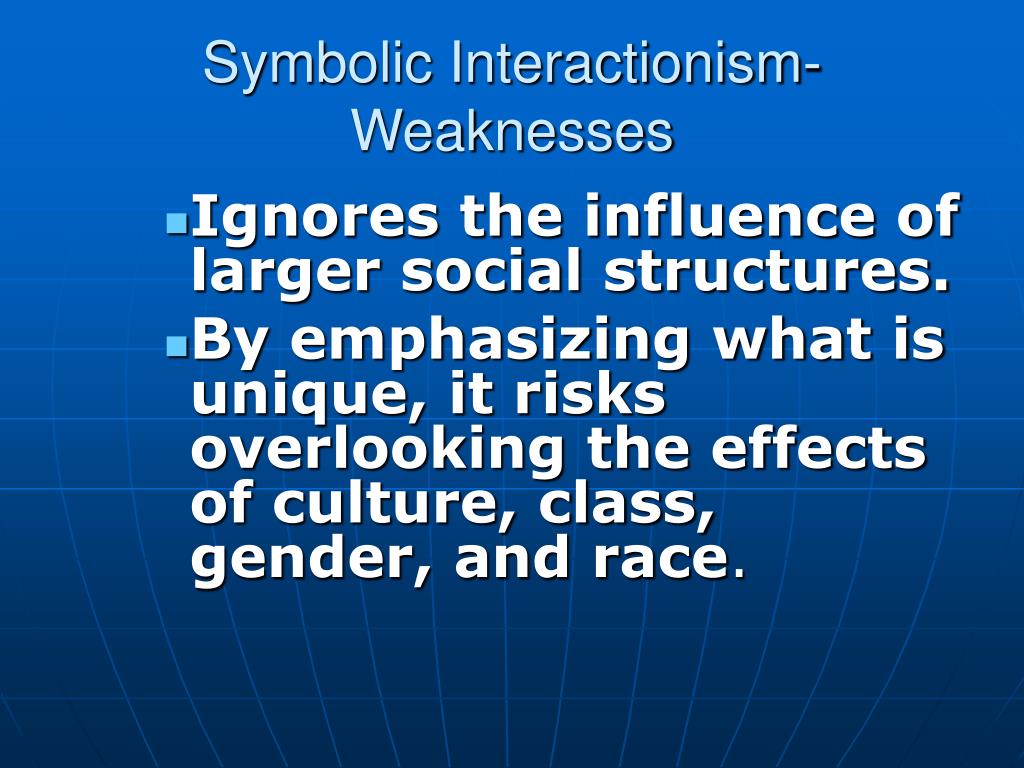 Symbolic Interactionism-Weaknesses

Ignores the influence of larger social structures.

By emphasizing what is unique, it risks overlooking the effects of culture, class, gender, and race.